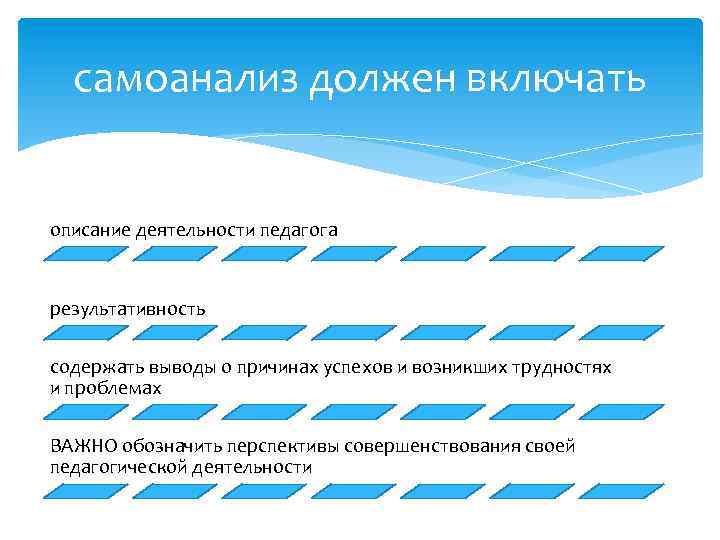 самоанализ должен включать

описание деятельности педагога

результативность

содержать выводы о причинах успехов и возникших трудностях и проблемах

ВАЖНО обозначить перспективы совершенствования своей педагогической деятельности